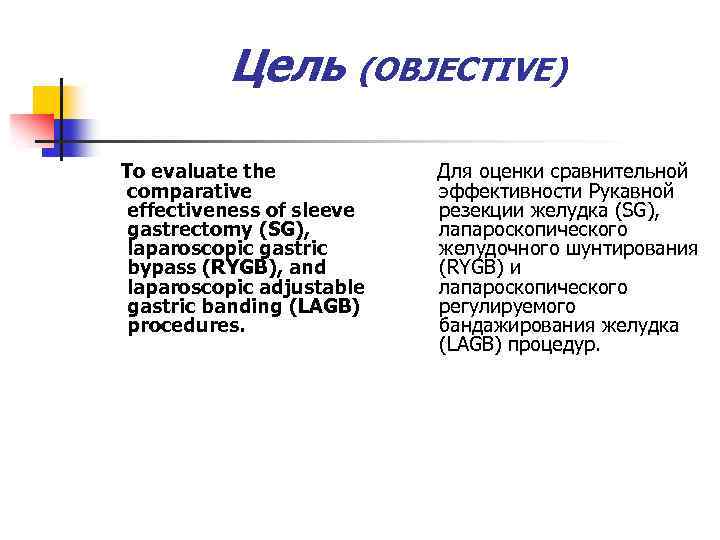 Цель (OBJECTIVE)

To evaluate the comparative effectiveness of sleeve gastrectomy (SG), laparoscopic gastric bypass (RYGB), and laparoscopic adjustable gastric banding (LAGB) procedures.

Для оценки сравнительной эффективности Рукавной резекции желудка (SG), лапароскопического желудочного шунтирования (RYGB) и лапароскопического регулируемого бандажирования желудка (LAGB) процедур.